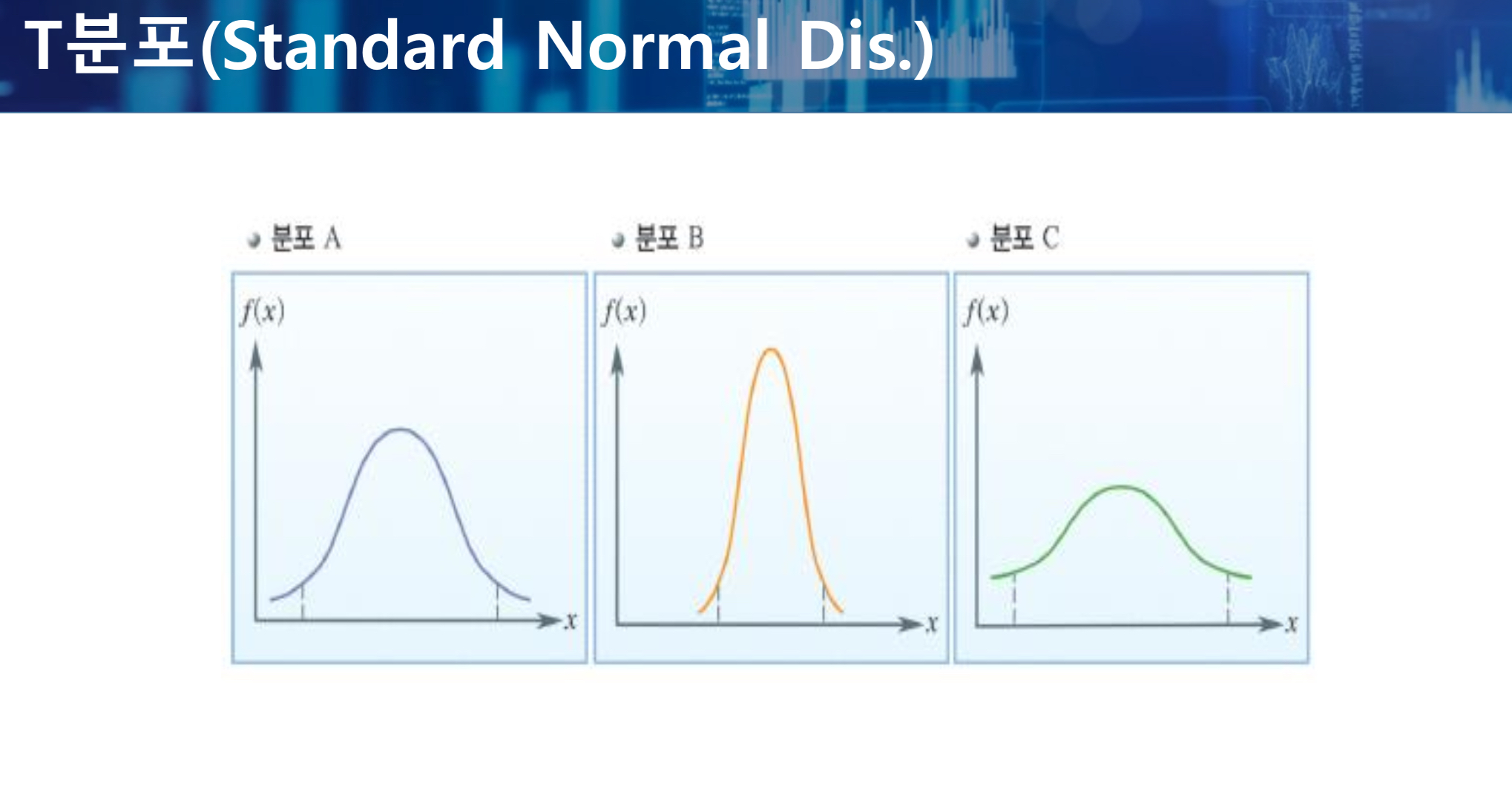 T분포(Standard Normal Dis.)

분포 A

$f(x)$

$x$

분포 B

$f(x)$

$x$

분포 C

$f(x)$

$x$